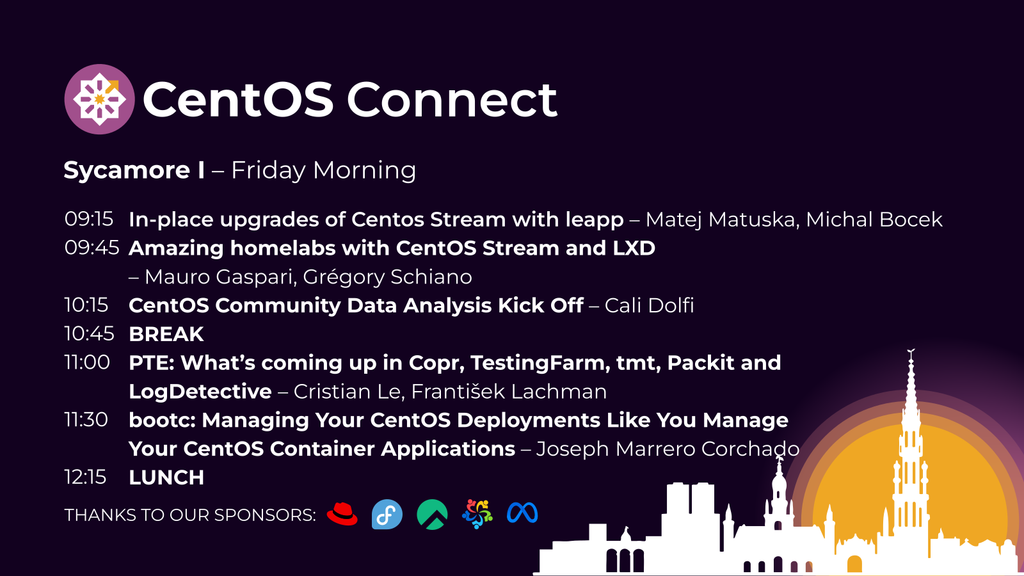 CentOS Connect

Sycamore I – Friday Morning

09:15 In-place upgrades of Centos Stream with leapp – Matej Matuska, Michal Bocek
09:45 Amazing homelabs with CentOS Stream and LXD – Mauro Gaspari, Grégory Schiano
10:15 CentOS Community Data Analysis Kick Off – Cali Dolfi
10:45 BREAK
11:00 PTE: What's coming up in Copr, TestingFarm, tmt, Packit and LogDetective – Cristian Le, František Lachman
11:30 bootc: Managing Your CentOS Deployments Like You Manage Your CentOS Container Applications – Joseph Marrero Corchado
12:15 LUNCH

THANKS TO OUR SPONSORS: